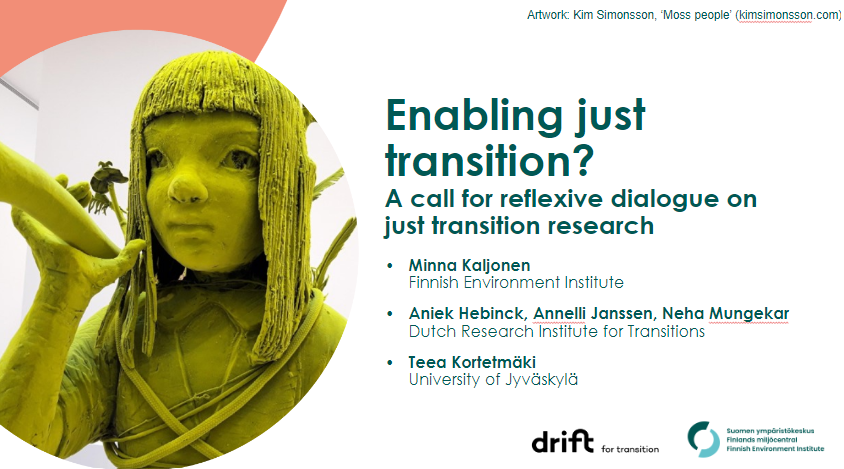 Artwork: Kim Simonsson, 'Moss people' (kimsimonsson.com)

Enabling just transition?
A call for reflexive dialogue on just transition research

• Minna Kaljonen
Finnish Environment Institute

• Aniek Hebinck, Annelli Janssen, Neha Mungekar
Dutch Research Institute for Transitions

• Teea Kortetmäki
University of Jyväskylä

drift for transition

Suomen ympäristökeskus
Finlands miljöcentral
Finnish Environment Institute